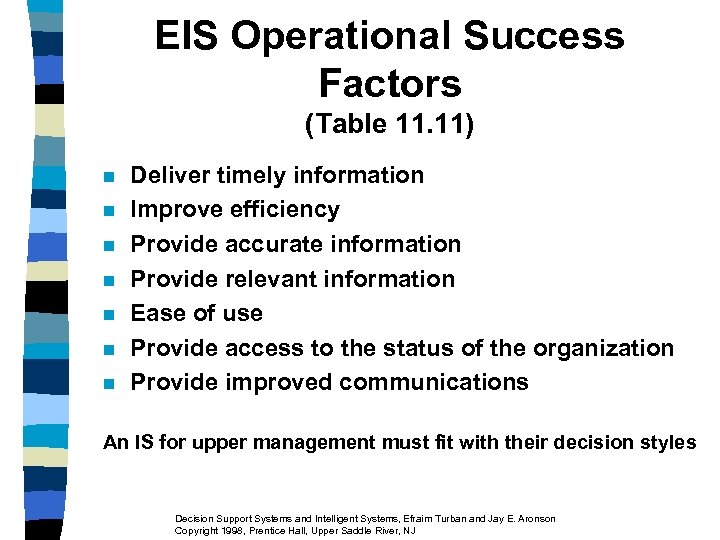 EIS Operational Success Factors
(Table 11.11)

- Deliver timely information
- Improve efficiency
- Provide accurate information
- Provide relevant information
- Ease of use
- Provide access to the status of the organization
- Provide improved communications

An IS for upper management must fit with their decision styles

Decision Support Systems and Intelligent Systems, Efraim Turban and Jay E. Aronson
Copyright 1998, Prentice Hall, Upper Saddle River, NJ